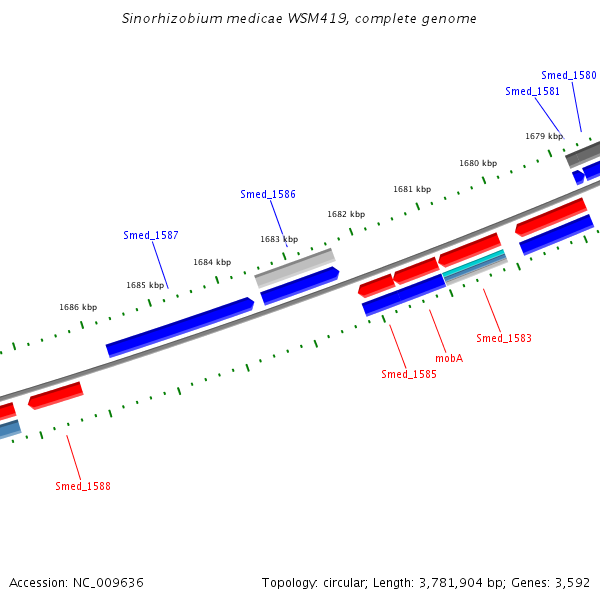 Sinorhizobium medicae WSM419, complete genome

Smed_1580
Smed_1581
1679 kbp
1680 kbp
1681 kbp
Smed_1586
1682 kbp
1683 kbp
Smed_1587
1684 kbp
1685 kbp
1686 kbp
Smed_1583
mobA
Smed_1585
Smed_1588

Accession: NC_009636

Topology: circular; Length: 3,781,904 bp; Genes: 3,592